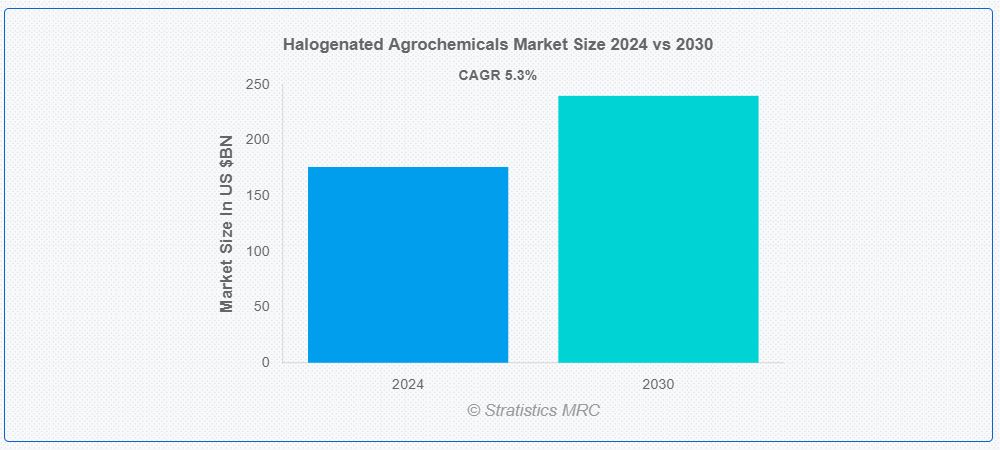 Halogenated Agrochemicals Market Size 2024 vs 2030

CAGR 5.3%

Market Size In US $BN

250
200
150
100
50
0

2024
2030

© Stratistics MRC